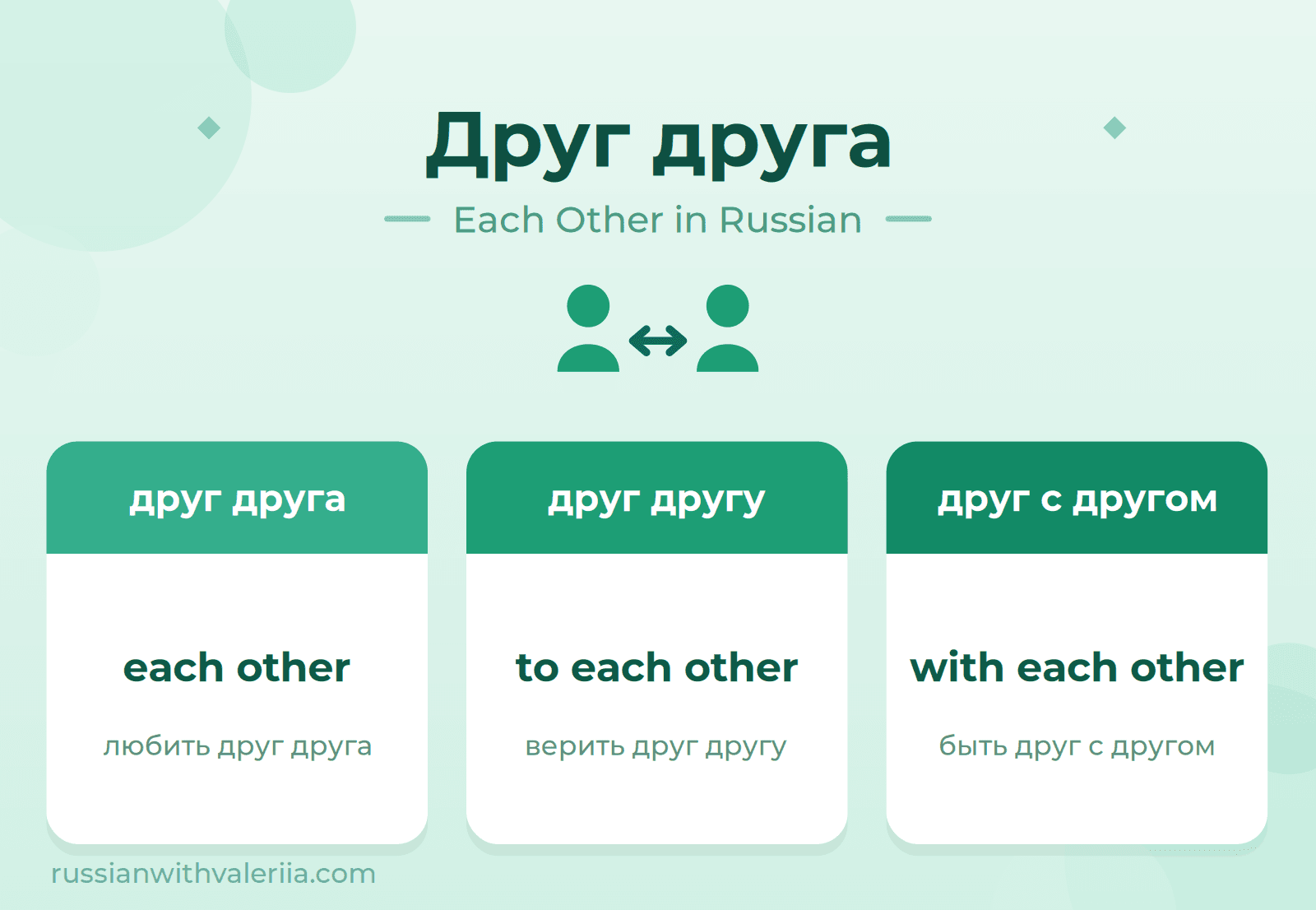 Друг друга

Each Other in Russian

друг друга

each other

любить друг друга

друг другу

to each other

верить друг другу

друг с другом

with each other

быть друг с другом

russianwithvaleriia.com